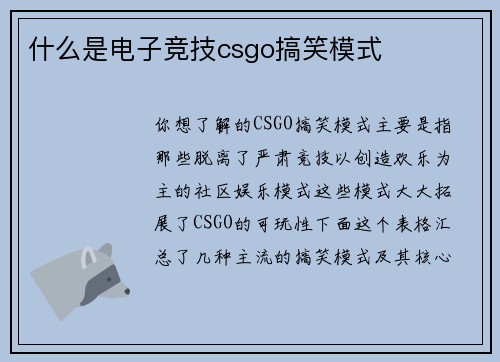 什么是电子竞技csgo搞笑模式

你想了解的CSGO搞笑模式主要是指那些脱离了严肃竞技以创造欢乐为主的社区娱乐模式这些模式大大拓展了CSGO的可玩性下面这个表格汇总了几种主流的搞笑模式及其核心